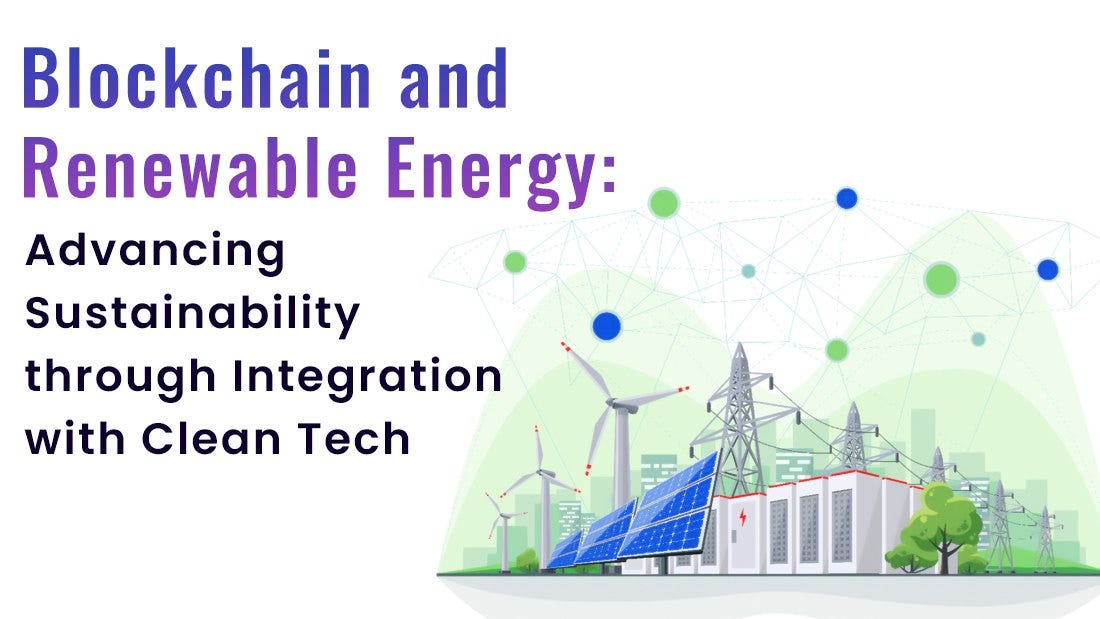 Blockchain and Renewable Energy:

Advancing Sustainability through Integration with Clean Tech